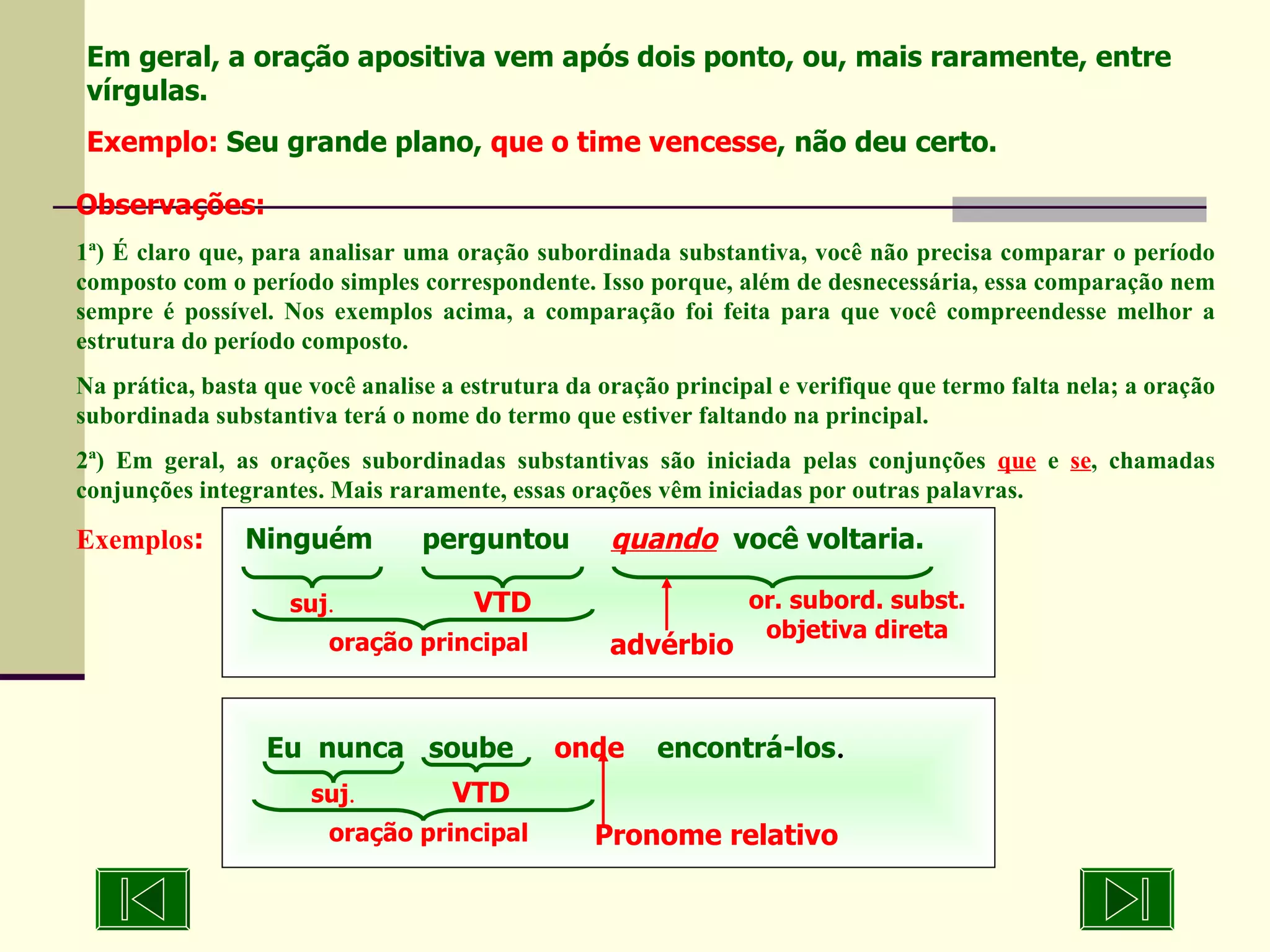 Em geral, a oração apositiva vem após dois ponto, ou, mais raramente, entre vírgulas.

Exemplo: Seu grande plano, que o time vencesse, não deu certo.

Observações:

1ª) É claro que, para analisar uma oração subordinada substantiva, você não precisa comparar o período composto com o período simples correspondente. Isso porque, além de desnecessária, essa comparação nem sempre é possível. Nos exemplos acima, a comparação foi feita para que você compreendesse melhor a estrutura do período composto.

Na prática, basta que você analise a estrutura da oração principal e verifique que termo falta nela; a oração subordinada substantiva terá o nome do termo que estiver faltando na principal.

2ª) Em geral, as orações subordinadas substantivas são iniciada pelas conjunções que e se, chamadas conjunções integrantes. Mais raramente, essas orações vêm iniciadas por outras palavras.

Exemplos:

Ninguém perguntou quando você voltaria.
suj. VTD
oração principal
advérbio
or. subord. subst. objetiva direta

Eu nunca soube onde encontrá-los.
suj. VTD
oração principal
Pronome relativo